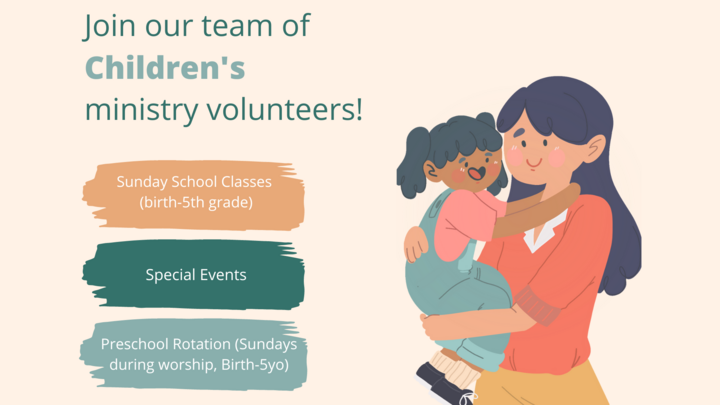 Join our team of
Children's
ministry volunteers!

Sunday School Classes (birth-5th grade)

Special Events

Preschool Rotation (Sundays during worship, Birth-5yo)